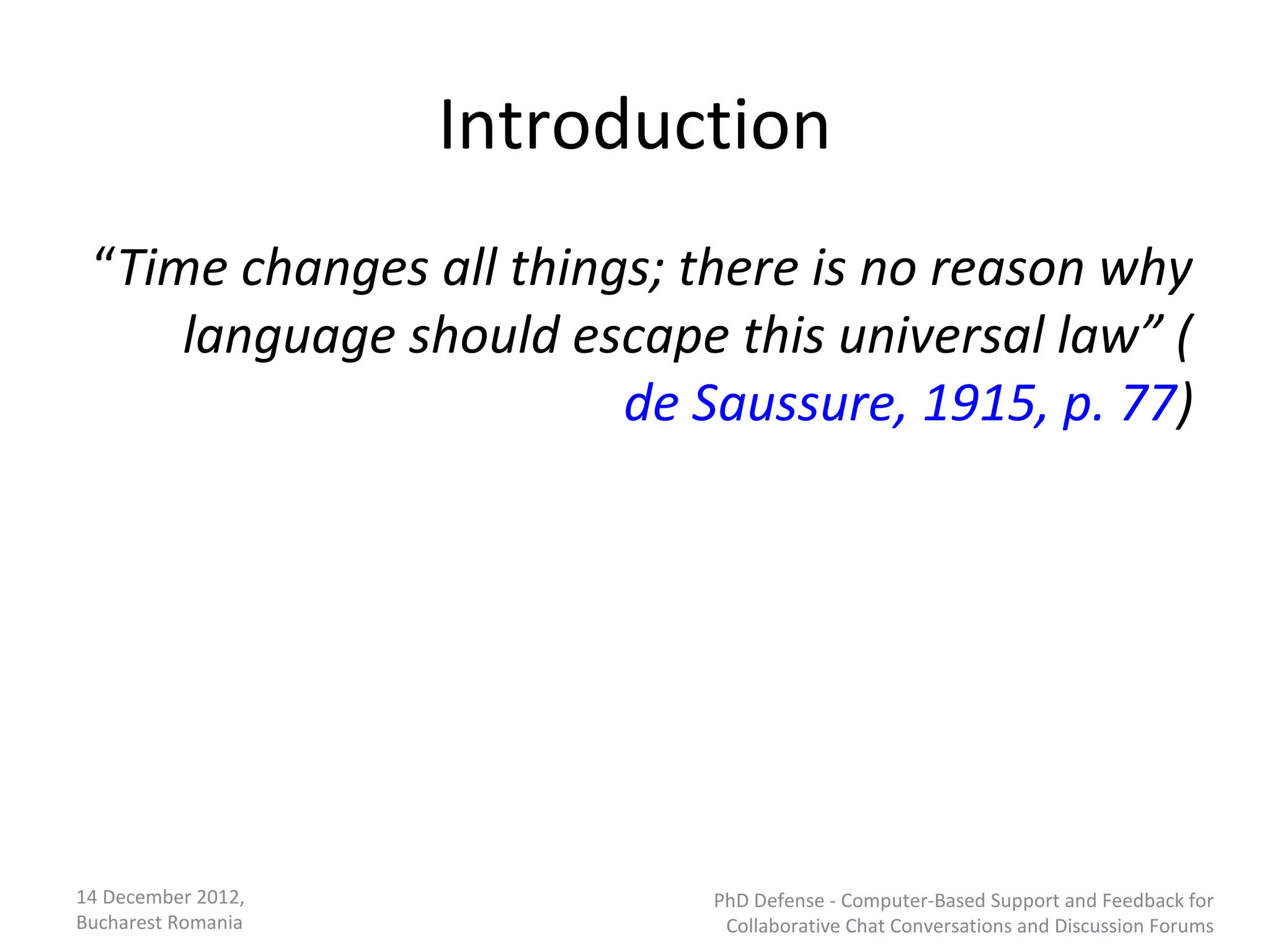 Introduction

“Time changes all things; there is no reason why language should escape this universal law” ( de Saussure, 1915, p. 77)

14 December 2012, Bucharest Romania

PhD Defense - Computer-Based Support and Feedback for Collaborative Chat Conversations and Discussion Forums